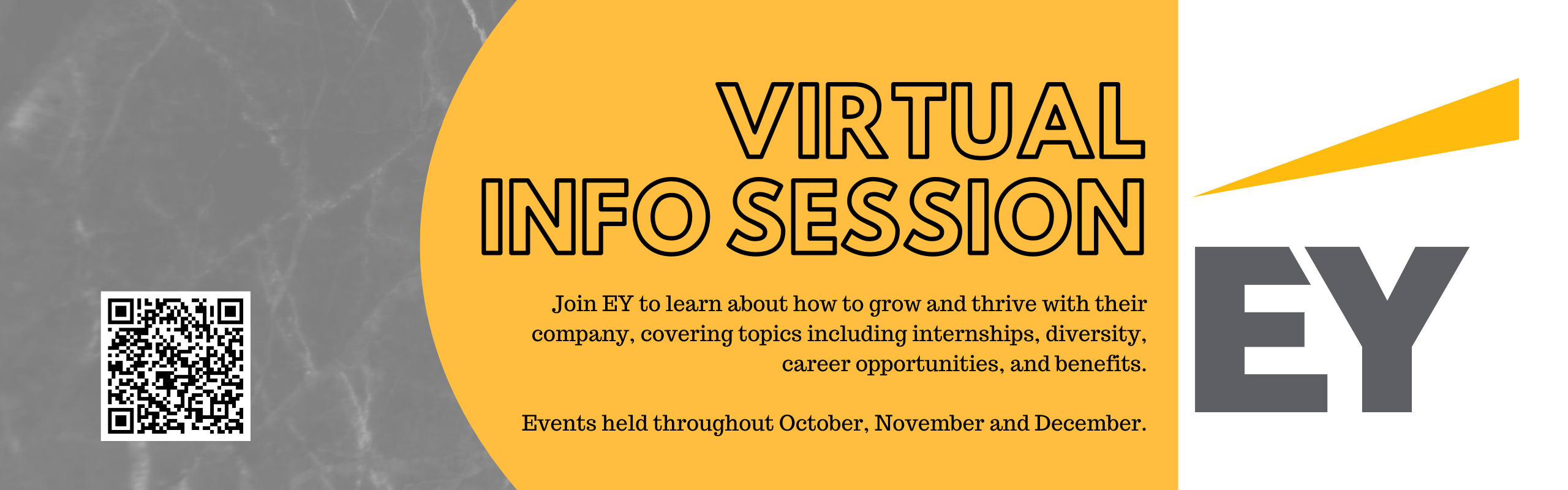 VIRTUAL INFO SESSION

Join EY to learn about how to grow and thrive with their company, covering topics including internships, diversity, career opportunities, and benefits.

Events held throughout October, November and December.

EY